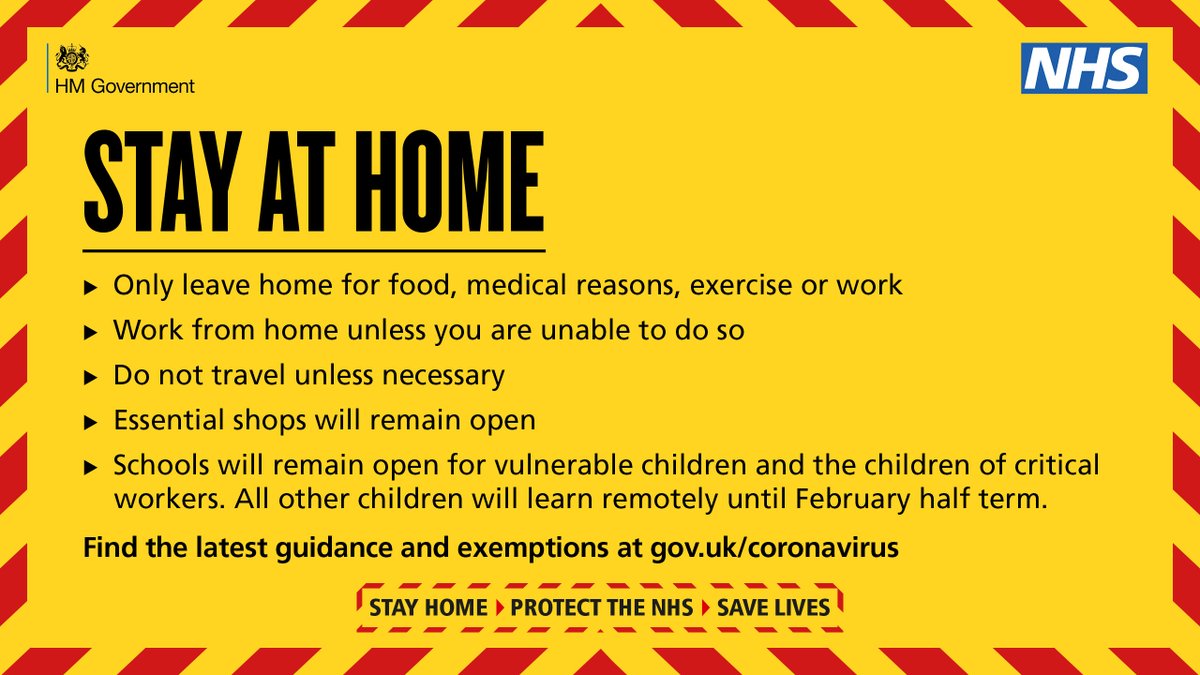 HM Government

NHS

STAY AT HOME

▸ Only leave home for food, medical reasons, exercise or work

▸ Work from home unless you are unable to do so

▸ Do not travel unless necessary

▸ Essential shops will remain open

▸ Schools will remain open for vulnerable children and the children of critical workers. All other children will learn remotely until February half term.

Find the latest guidance and exemptions at gov.uk/coronavirus

STAY HOME ▸ PROTECT THE NHS ▸ SAVE LIVES